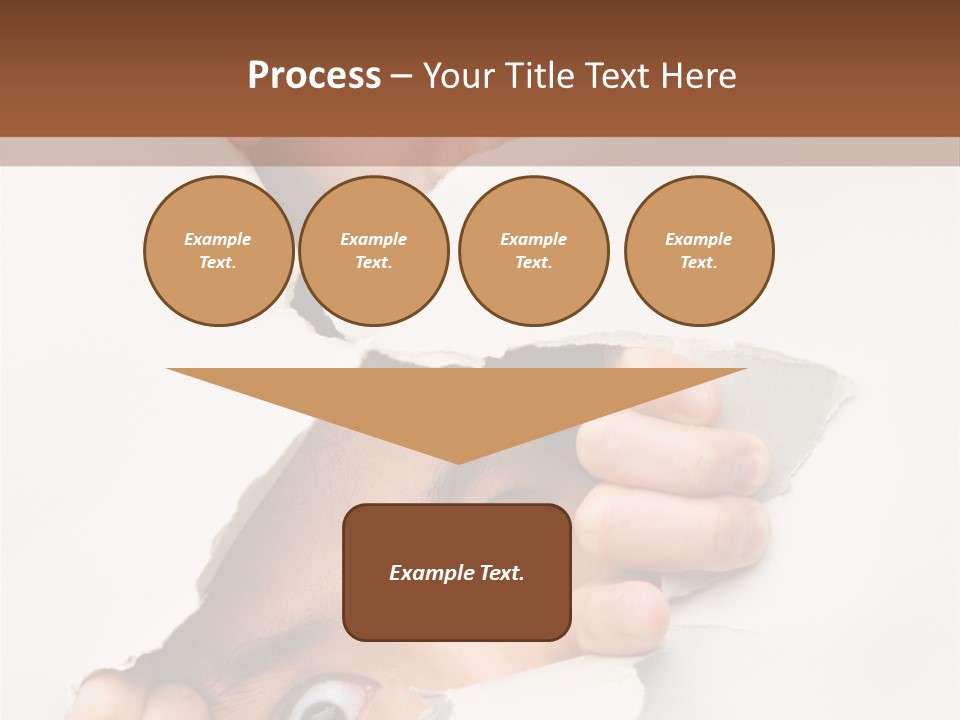 Process – Your Title Text Here

Example Text.

Example Text.

Example Text.

Example Text.

Example Text.